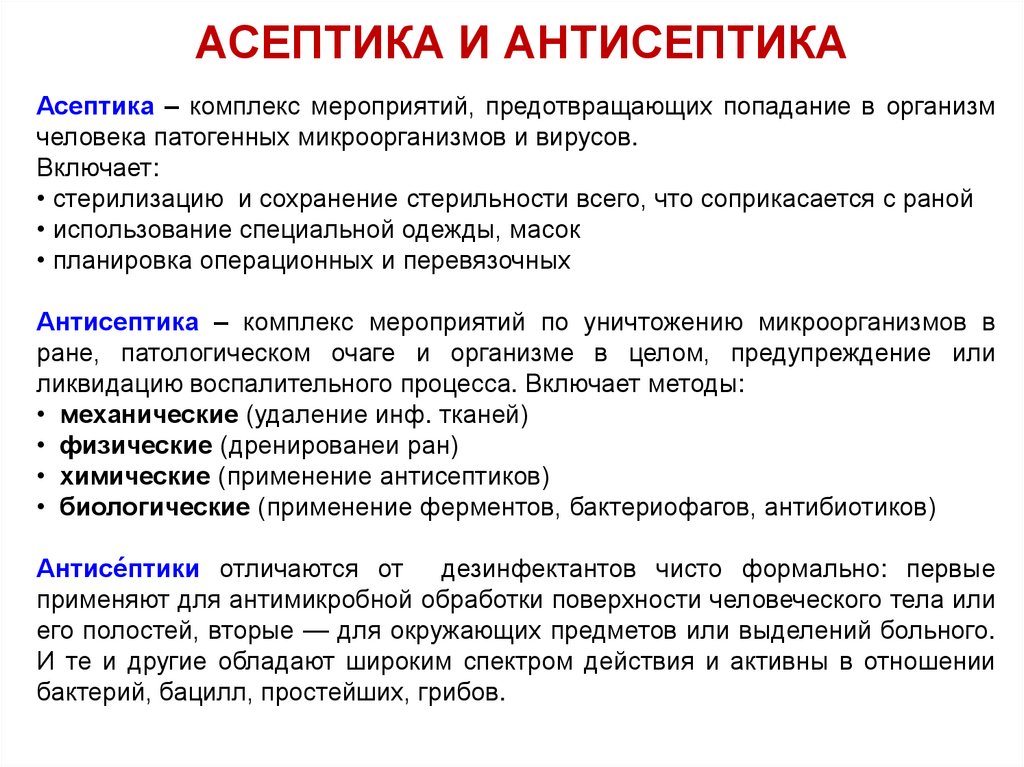 АСЕПТИКА И АНТИСЕПТИКА

Асептика – комплекс мероприятий, предотвращающих попадание в организм человека патогенных микроорганизмов и вирусов.
Включает:
• стерилизацию и сохранение стерильности всего, что соприкасается с раной
• использование специальной одежды, масок
• планировка операционных и перевязочных

Антисептика – комплекс мероприятий по уничтожению микроорганизмов в ране, патологическом очаге и организме в целом, предупреждение или ликвидацию воспалительного процесса. Включает методы:
• механические (удаление инф. тканей)
• физические (дренированеи ран)
• химические (применение антисептиков)
• биологические (применение ферментов, бактериофагов, антибиотиков)

Антисе́птики отличаются от дезинфектантов чисто формально: первые применяют для антимикробной обработки поверхности человеческого тела или его полостей, вторые — для окружающих предметов или выделений больного. И те и другие обладают широким спектром действия и активны в отношении бактерий, бацилл, простейших, грибов.